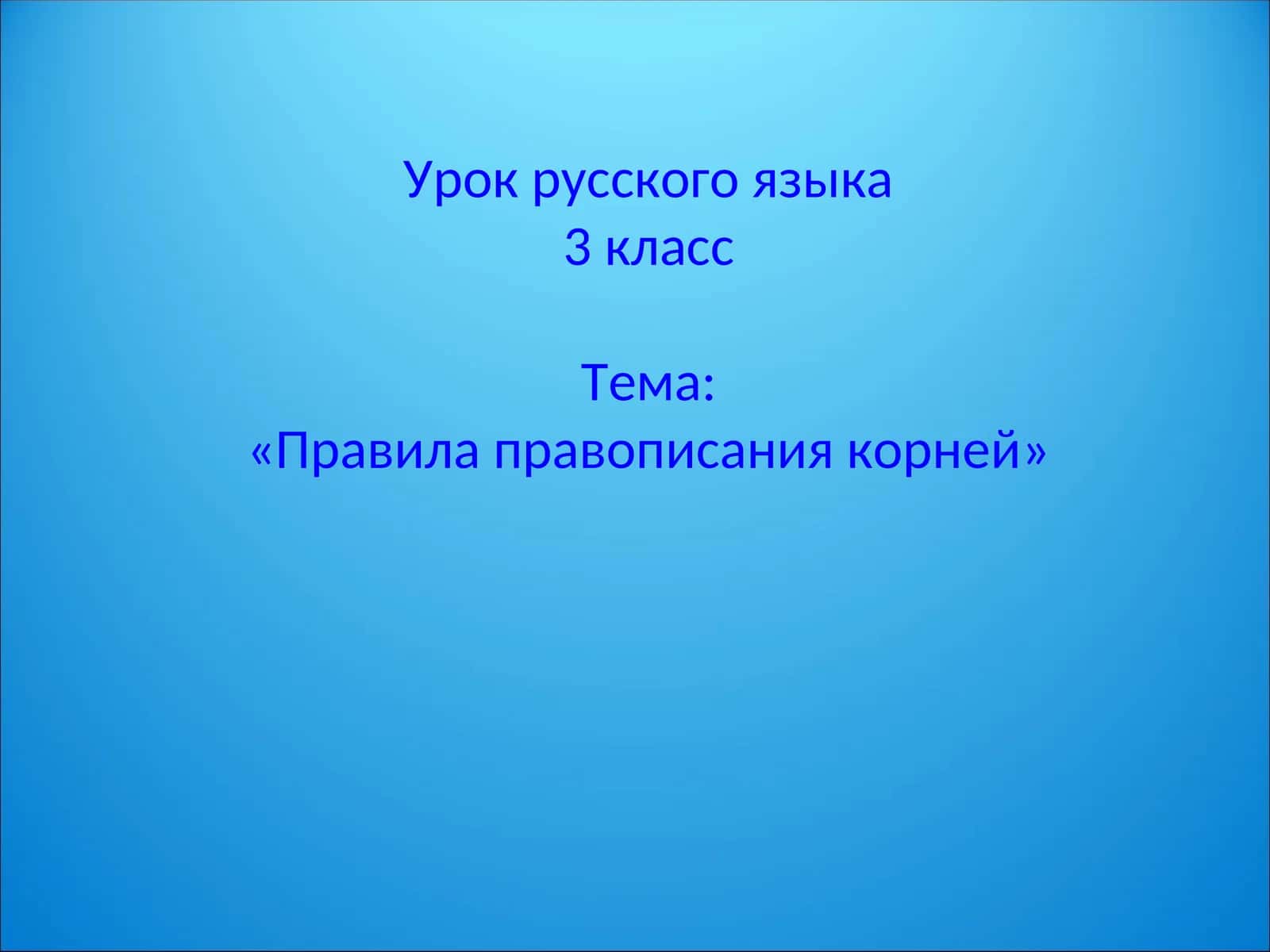 Урок русского языка
3 класс

Тема:
«Правила правописания корней»